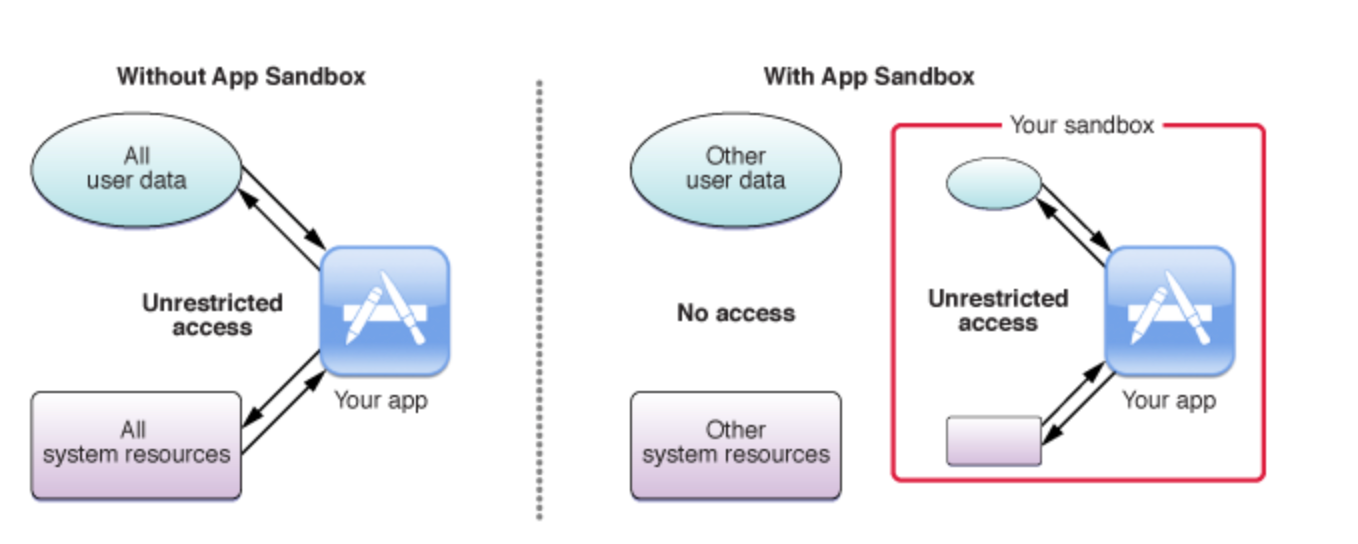 Without App Sandbox

All user data

Unrestricted access

Your app

All system resources

With App Sandbox

Other user data

No access

Other system resources

Your sandbox

Unrestricted access

Your app